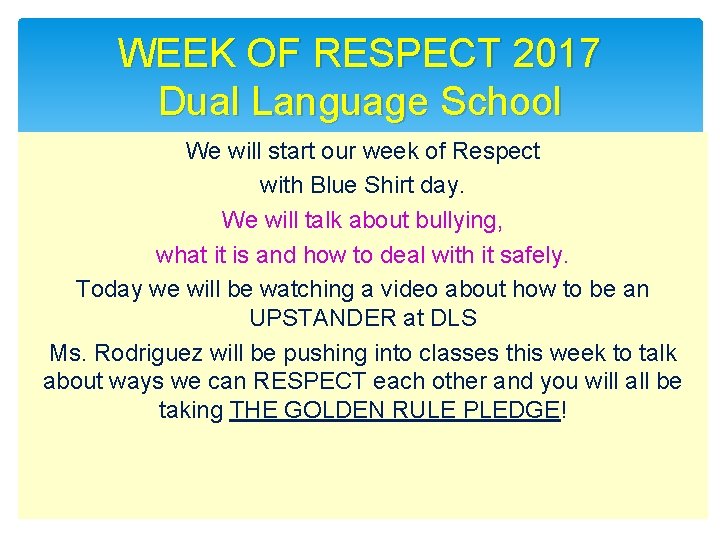 WEEK OF RESPECT 2017
Dual Language School

We will start our week of Respect with Blue Shirt day.

We will talk about bullying, what it is and how to deal with it safely.

Today we will be watching a video about how to be an UPSTANDER at DLS

Ms. Rodriguez will be pushing into classes this week to talk about ways we can RESPECT each other and you will all be taking THE GOLDEN RULE PLEDGE!